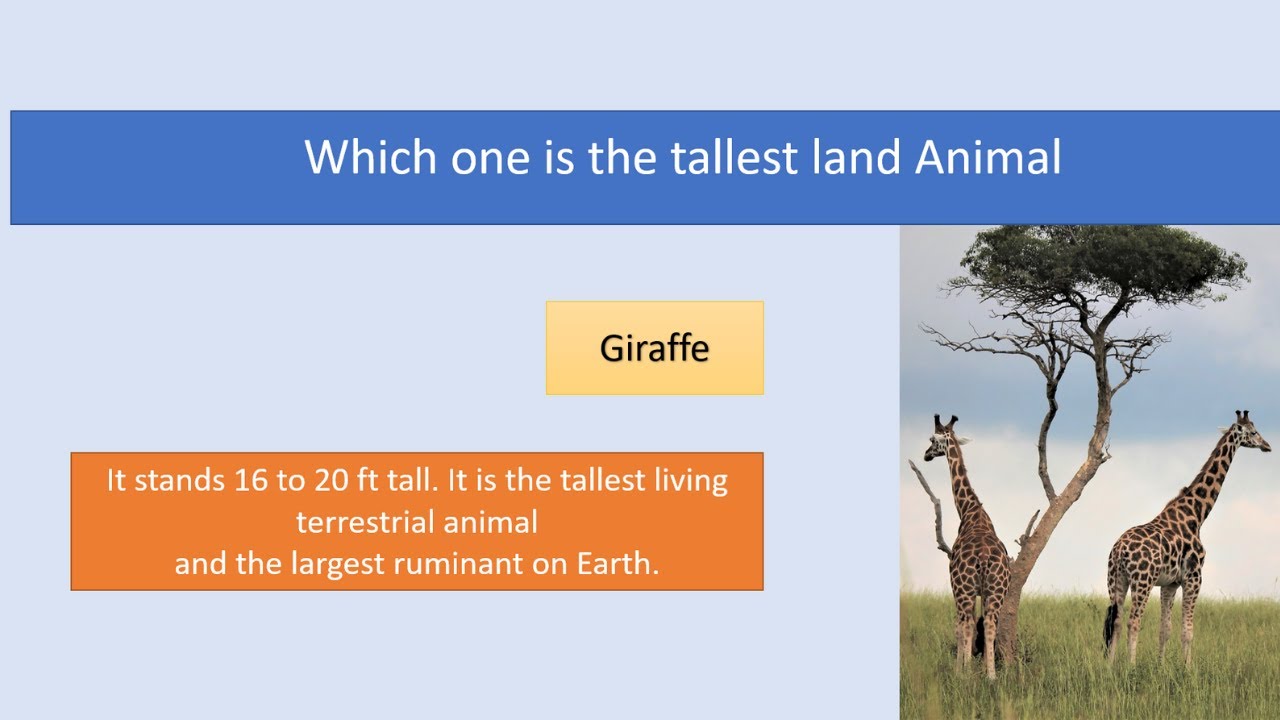 Which one is the tallest land Animal

Giraffe

It stands 16 to 20 ft tall. It is the tallest living terrestrial animal
and the largest ruminant on Earth.